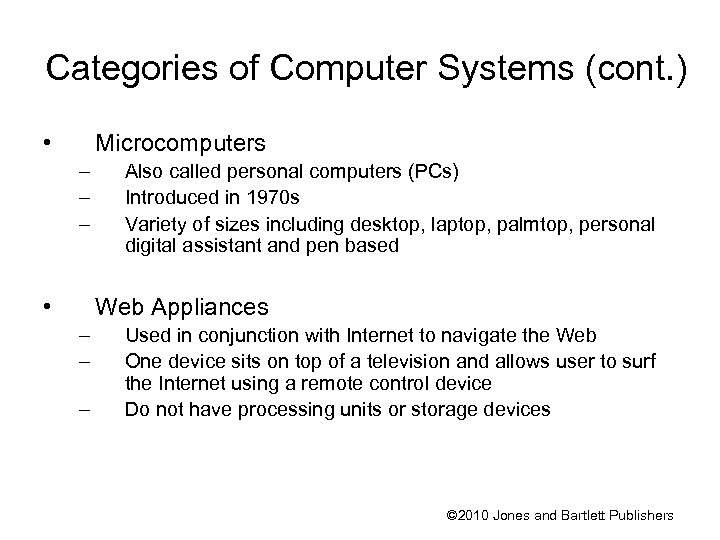 Categories of Computer Systems (cont.)

• Microcomputers
– Also called personal computers (PCs)
– Introduced in 1970s
– Variety of sizes including desktop, laptop, palmtop, personal digital assistant and pen based

• Web Appliances
– Used in conjunction with Internet to navigate the Web
– One device sits on top of a television and allows user to surf the Internet using a remote control device
– Do not have processing units or storage devices

©2010 Jones and Bartlett Publishers